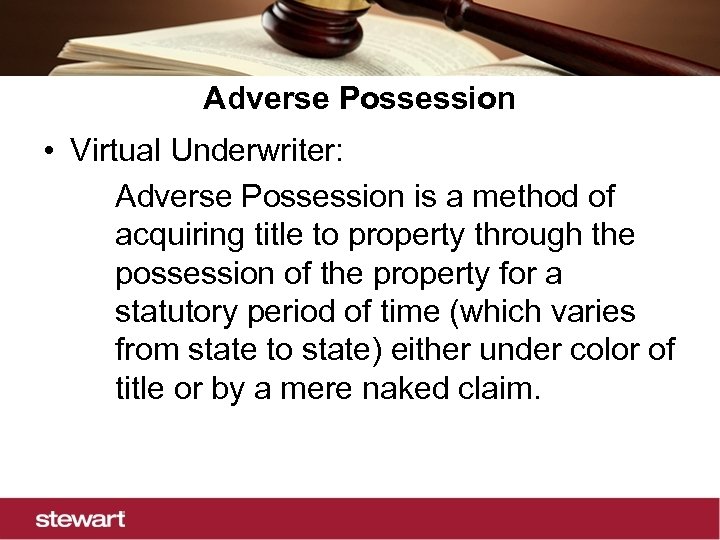 Adverse Possession

• Virtual Underwriter:

Adverse Possession is a method of acquiring title to property through the possession of the property for a statutory period of time (which varies from state to state) either under color of title or by a mere naked claim.

stewart